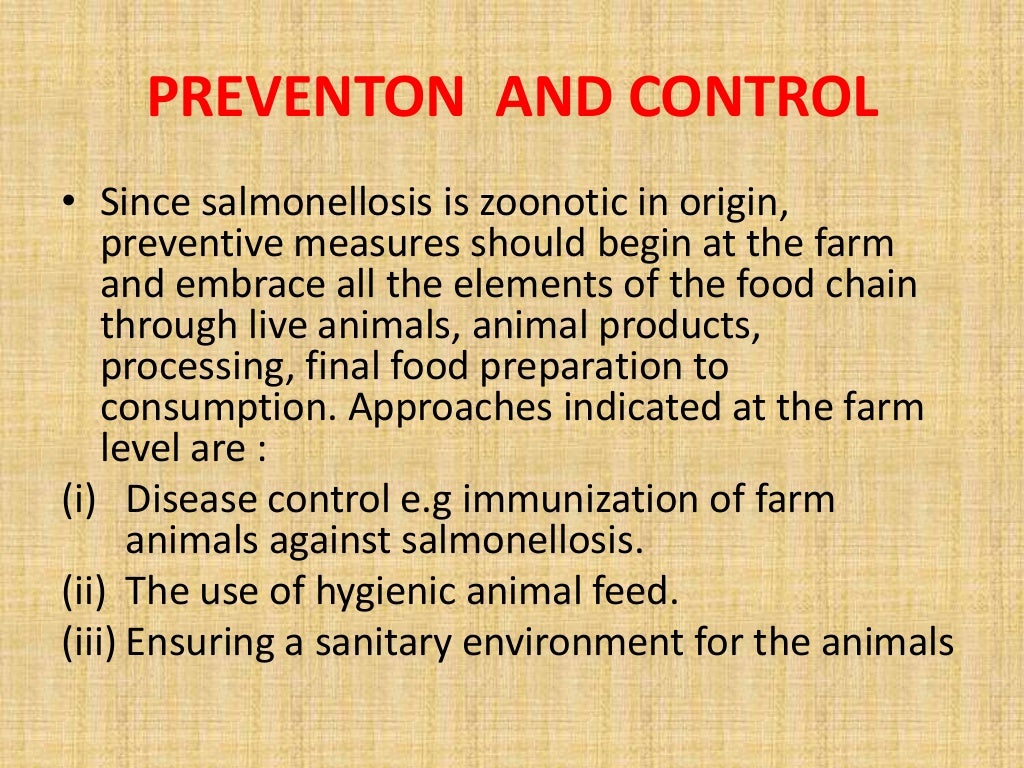 PREVENTON AND CONTROL

• Since salmonellosis is zoonotic in origin, preventive measures should begin at the farm and embrace all the elements of the food chain through live animals, animal products, processing, final food preparation to consumption. Approaches indicated at the farm level are :

(i) Disease control e.g immunization of farm animals against salmonellosis.

(ii) The use of hygienic animal feed.

(iii) Ensuring a sanitary environment for the animals